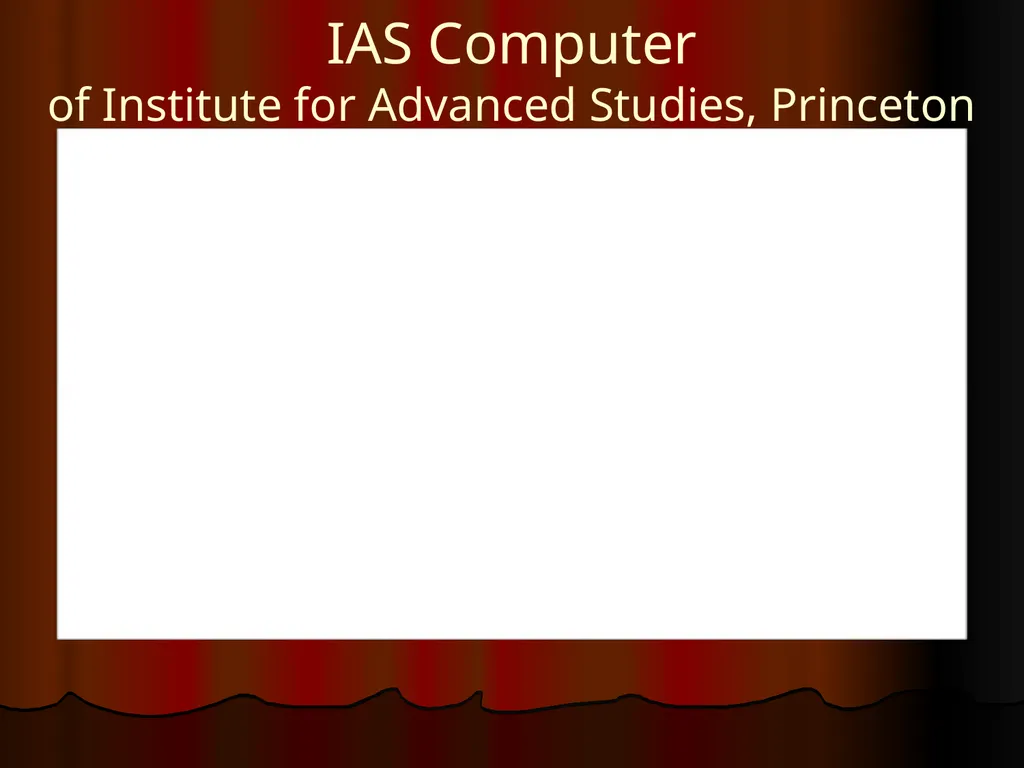 IAS Computer
of Institute for Advanced Studies, Princeton